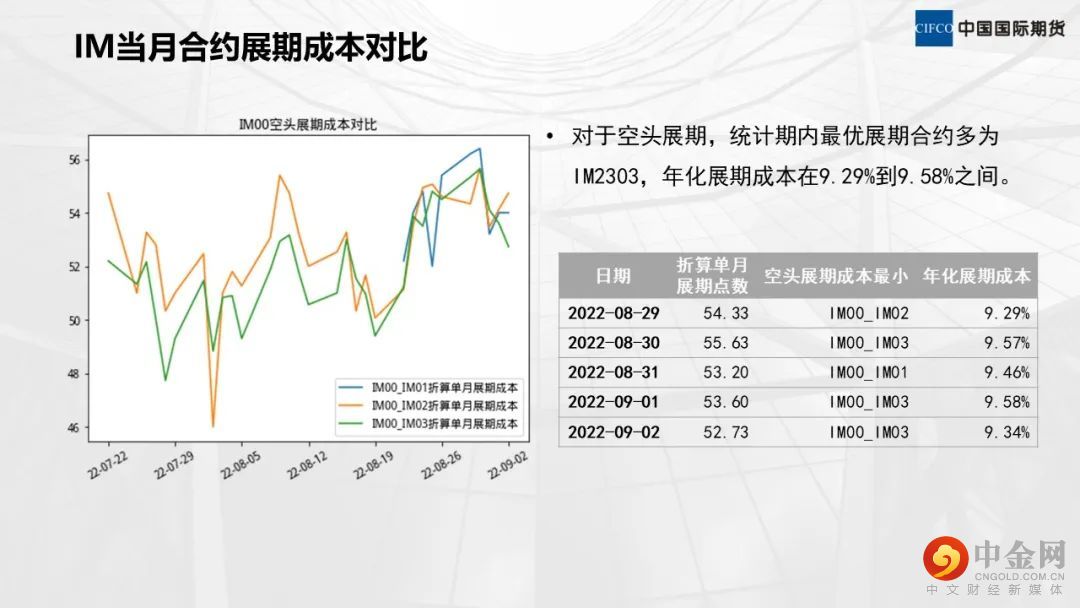 IM当月合约展期成本对比

CIFCO 中国国际期货

IM00空头展期成本对比

56
54
52
50
48
46

22-07-22
22-07-29
22-08-05
22-08-12
22-08-19
22-08-26
22-09-02

IM00_IM01折算单月展期成本
IM00_IM02折算单月展期成本
IM00_IM03折算单月展期成本

• 对于空头展期，统计期内最优展期合约多为IM2303，年化展期成本在9.29%到9.58%之间。

| 日期 | 折算单月展期点数 | 空头展期成本最小 | 年化展期成本 |
|---|---|---|---|
| 2022-08-29 | 54.33 | IM00_IM02 | 9.29% |
| 2022-08-30 | 55.63 | IM00_IM03 | 9.57% |
| 2022-08-31 | 53.20 | IM00_IM01 | 9.46% |
| 2022-09-01 | 53.60 | IM00_IM03 | 9.58% |
| 2022-09-02 | 52.73 | IM00_IM03 | 9.34% |

中金网
CNGOLD.COM.CN
中文财经新媒体